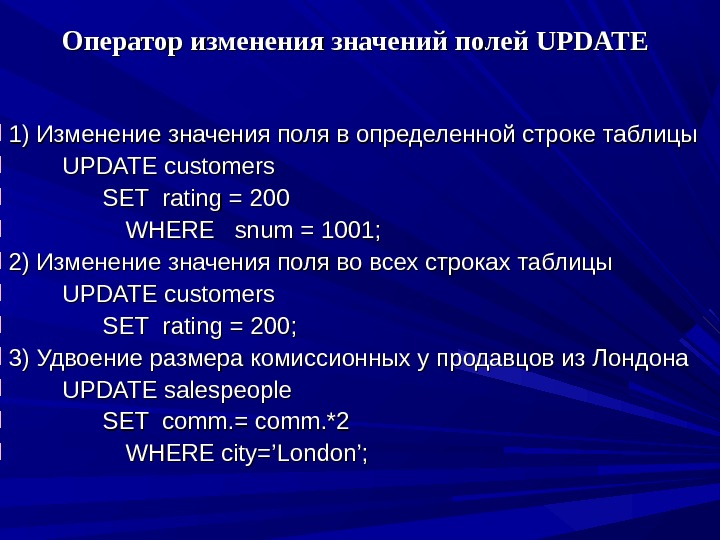 Оператор изменения значений полей UPDATE

1) Изменение значения поля в определенной строке таблицы
UPDATE customers
SET rating = 200
WHERE snum = 1001;
2) Изменение значения поля во всех строках таблицы
UPDATE customers
SET rating = 200;
3) Удвоение размера комиссионных у продавцов из Лондона
UPDATE salespeople
SET comm.= comm.*2
WHERE city=’London’;